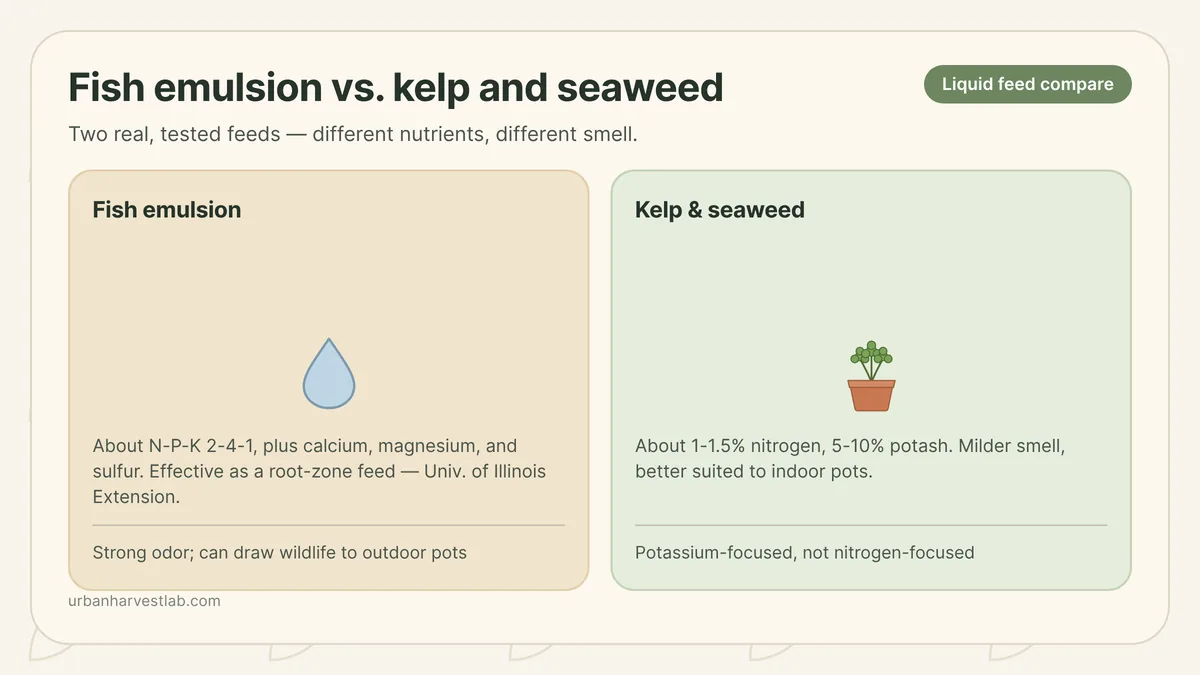 Fish emulsion vs. kelp and seaweed

Liquid feed compare

Two real, tested feeds — different nutrients, different smell.

Fish emulsion

About N-P-K 2-4-1, plus calcium, magnesium, and sulfur. Effective as a root-zone feed — Univ. of Illinois Extension.

Strong odor; can draw wildlife to outdoor pots

Kelp & seaweed

About 1-1.5% nitrogen, 5-10% potash. Milder smell, better suited to indoor pots.

Potassium-focused, not nitrogen-focused

urbanharvestlab.com